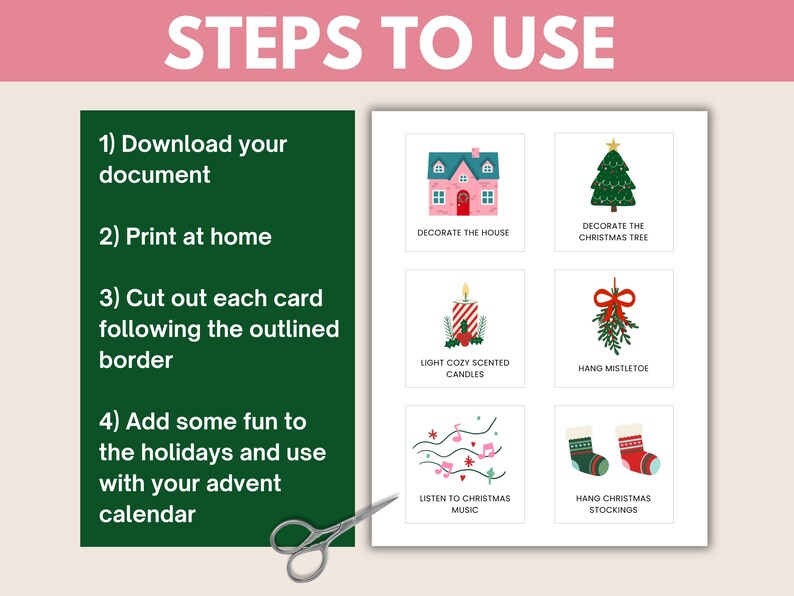 STEPS TO USE

1) Download your document

2) Print at home

3) Cut out each card following the outlined border

4) Add some fun to the holidays and use with your advent calendar

DECORATE THE HOUSE

DECORATE THE CHRISTMAS TREE

LIGHT COZY SCENTED CANDLES

HANG MISTLETOE

LISTEN TO CHRISTMAS MUSIC

HANG CHRISTMAS STOCKINGS